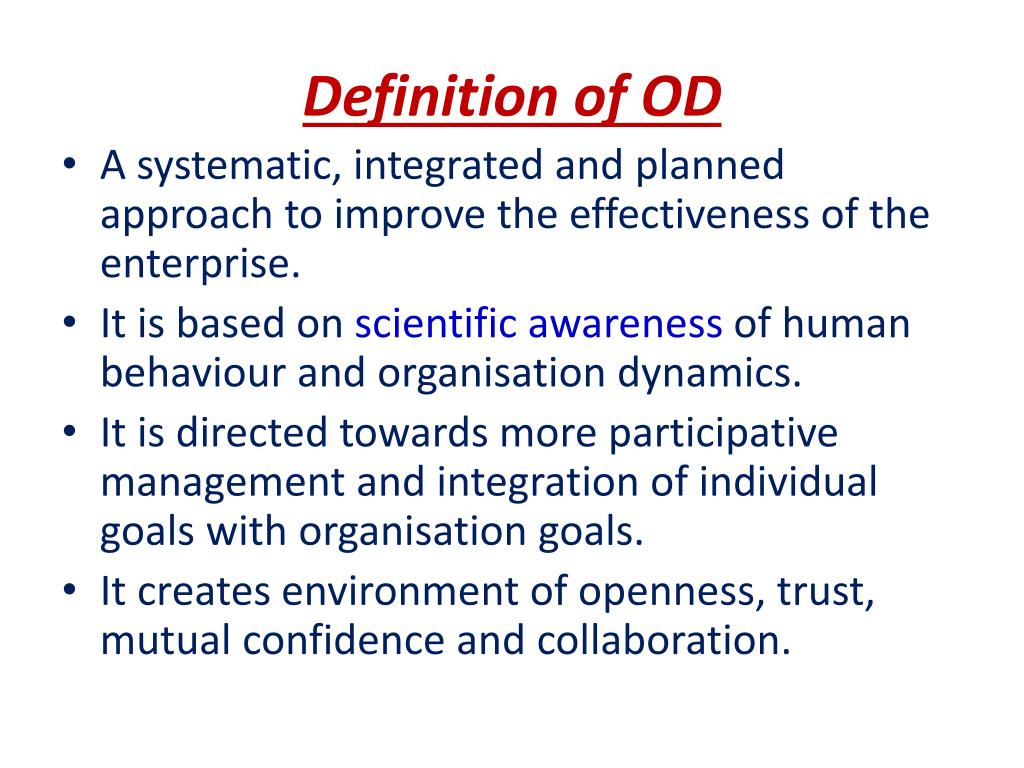 Definition of OD

• A systematic, integrated and planned approach to improve the effectiveness of the enterprise.
• It is based on scientific awareness of human behaviour and organisation dynamics.
• It is directed towards more participative management and integration of individual goals with organisation goals.
• It creates environment of openness, trust, mutual confidence and collaboration.